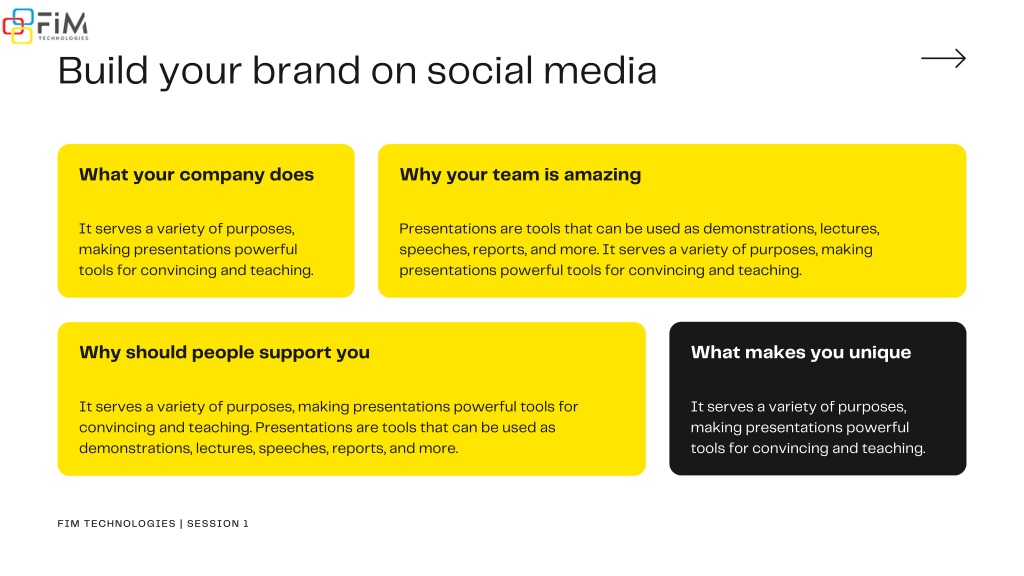 FiM
TECHNOLOGIES

Build your brand on social media

What your company does

It serves a variety of purposes, making presentations powerful tools for convincing and teaching.

Why your team is amazing

Presentations are tools that can be used as demonstrations, lectures, speeches, reports, and more. It serves a variety of purposes, making presentations powerful tools for convincing and teaching.

Why should people support you

It serves a variety of purposes, making presentations powerful tools for convincing and teaching. Presentations are tools that can be used as demonstrations, lectures, speeches, reports, and more.

What makes you unique

It serves a variety of purposes, making presentations powerful tools for convincing and teaching.

FIM TECHNOLOGIES | SESSION 1